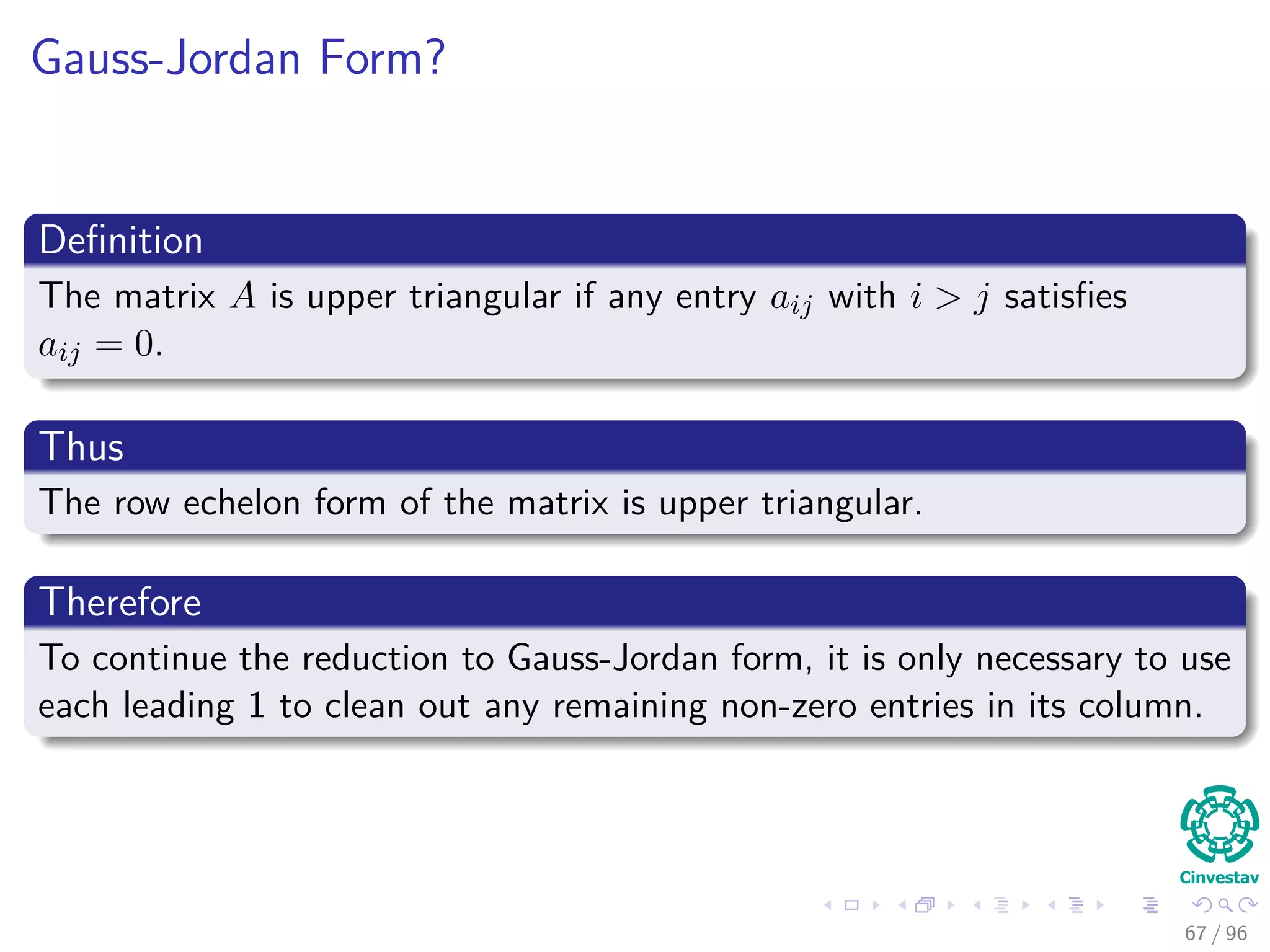 Gauss-Jordan Form?

Definition

The matrix $A$ is upper triangular if any entry $a_{ij}$ with $i > j$ satisfies $a_{ij} = 0$.

Thus

The row echelon form of the matrix is upper triangular.

Therefore

To continue the reduction to Gauss-Jordan form, it is only necessary to use each leading 1 to clean out any remaining non-zero entries in its column.

Cinvestav

67 / 96